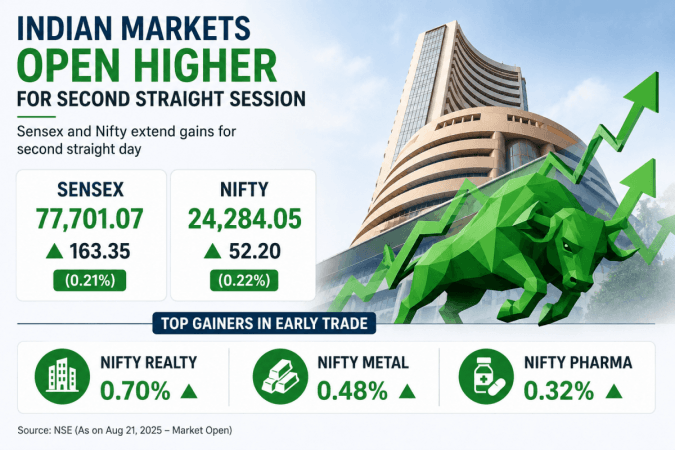 INDIAN MARKETS
OPEN HIGHER
FOR SECOND STRAIGHT SESSION

Sensex and Nifty extend gains for second straight day

SENSEX
77,701.07
▲ 163.35
(0.21%)

NIFTY
24,284.05
▲ 52.20
(0.22%)

TOP GAINERS IN EARLY TRADE

NIFTY REALTY
0.70% ▲

NIFTY METAL
0.48% ▲

NIFTY PHARMA
0.32% ▲

Source: NSE (As on Aug 21, 2025 – Market Open)